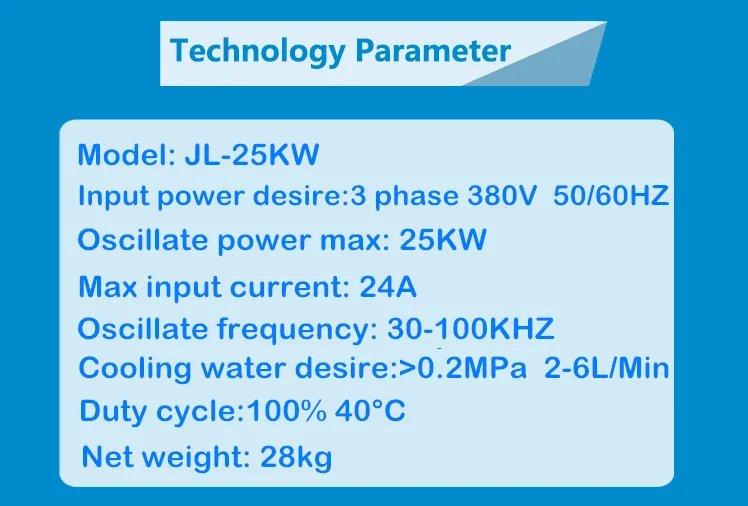 Technology Parameter

Model: JL-25KW
Input power desire:3 phase 380V 50/60HZ
Oscillate power max: 25KW
Max input current: 24A
Oscillate frequency: 30-100KHZ
Cooling water desire:>0.2MPa 2-6L/Min
Duty cycle:100% 40°C
Net weight: 28kg